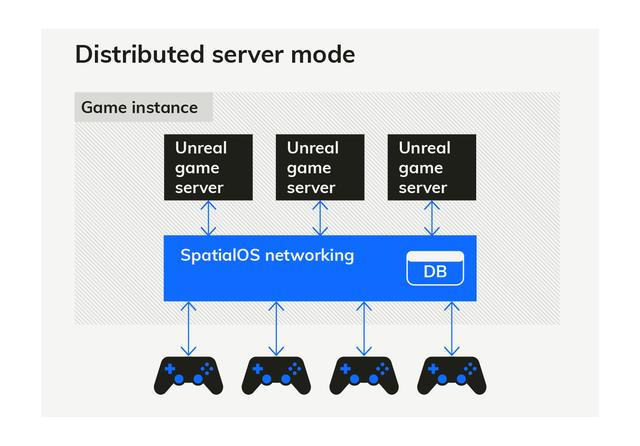 Distributed server mode

Game instance

Unreal game server

Unreal game server

Unreal game server

SpatialOS networking

DB